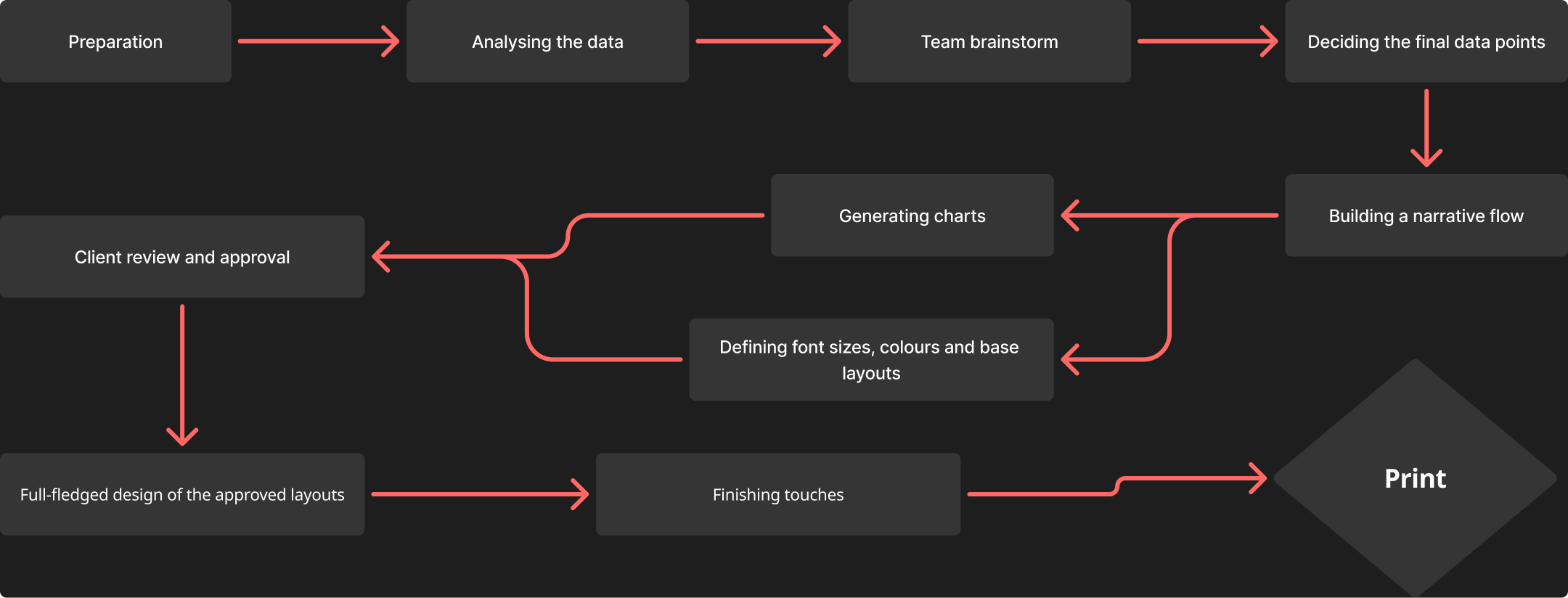 Preparation

Analysing the data

Team brainstorm

Deciding the final data points

Building a narrative flow

Generating charts

Defining font sizes, colours and base layouts

Client review and approval

Full-fledged design of the approved layouts

Finishing touches

Print